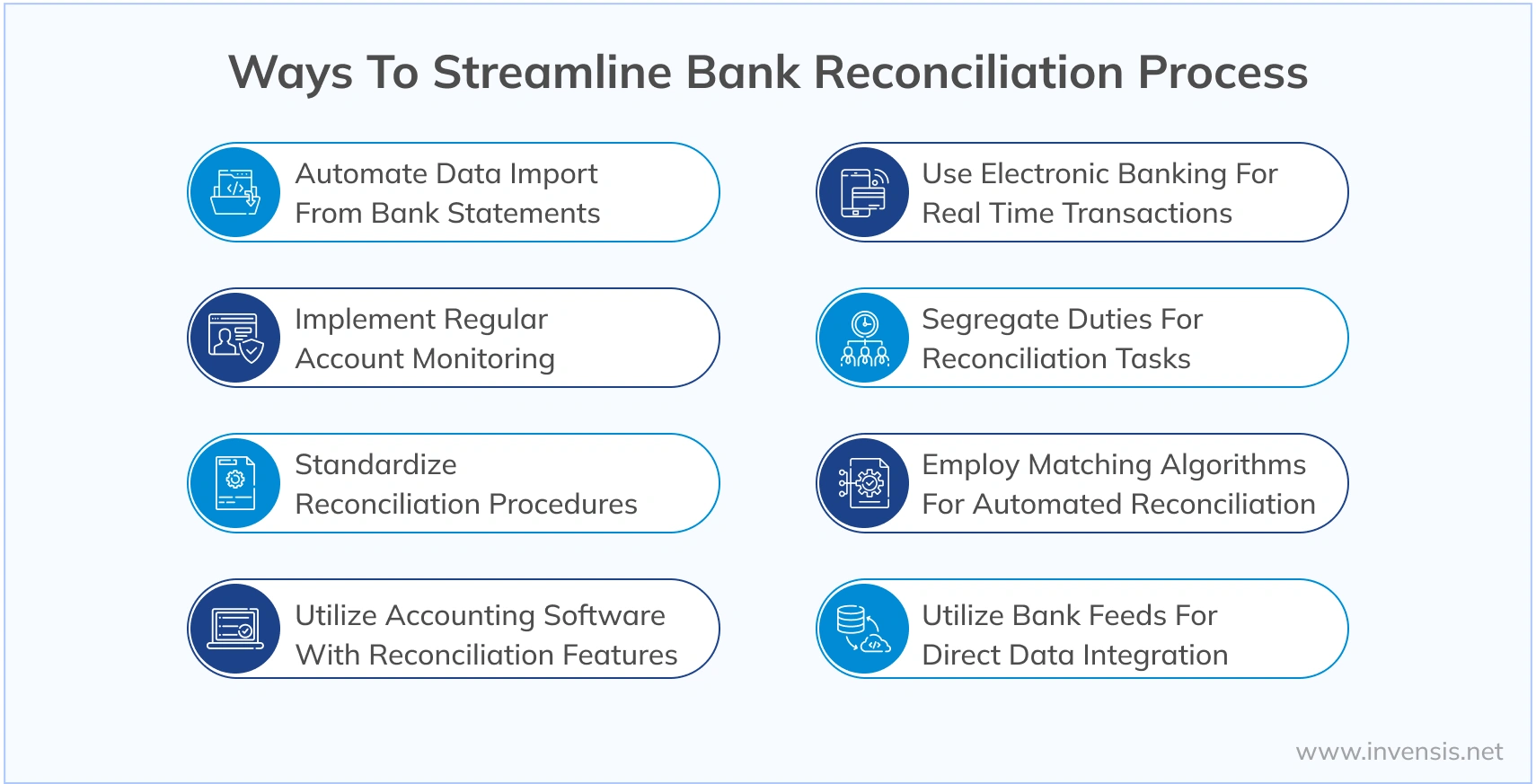 Ways To Streamline Bank Reconciliation Process

Automate Data Import From Bank Statements

Implement Regular Account Monitoring

Standardize Reconciliation Procedures

Utilize Accounting Software With Reconciliation Features

Use Electronic Banking For Real Time Transactions

Segregate Duties For Reconciliation Tasks

Employ Matching Algorithms For Automated Reconciliation

Utilize Bank Feeds For Direct Data Integration

www.invensis.net